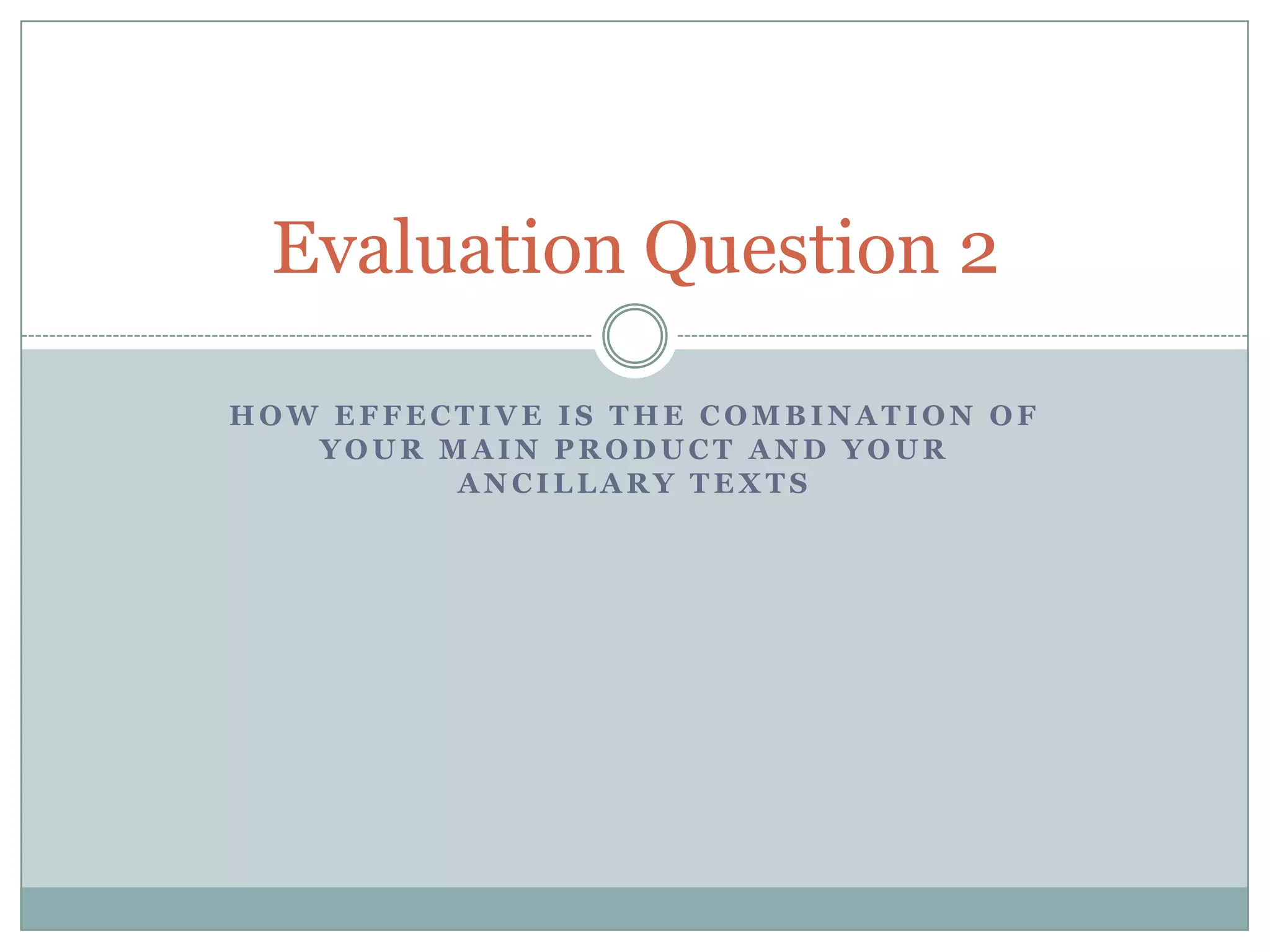 Evaluation Question 2

HOW EFFECTIVE IS THE COMBINATION OF YOUR MAIN PRODUCT AND YOUR ANCILLARY TEXTS